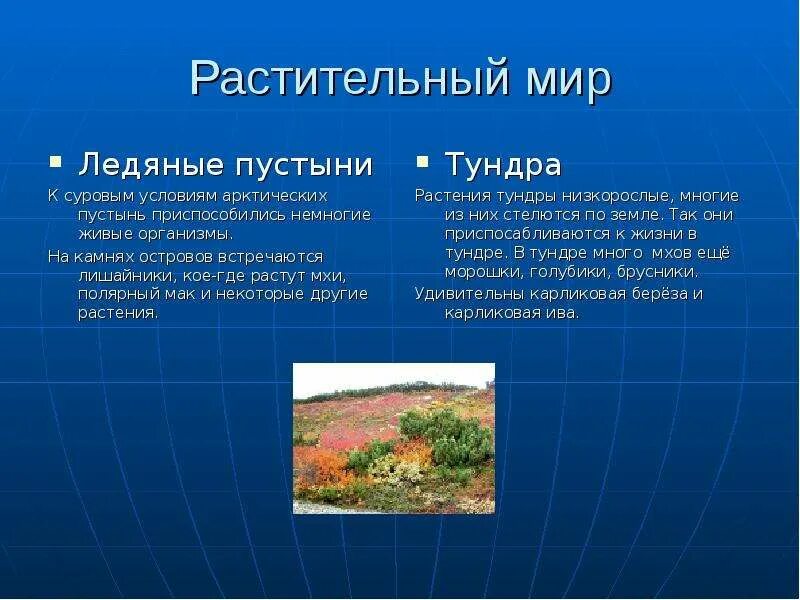 Растительный мир

Ледяные пустыни

К суровым условиям арктических пустынь приспособились немногие живые организмы.

На камнях островов встречаются лишайники, кое-где растут мхи, полярный мак и некоторые другие растения.

Тундра

Растения тундры низкорослые, многие из них стелются по земле. Так они приспосабливаются к жизни в тундре. В тундре много  мхов ещё морошки, голубики, брусники.

Удивительны карликовая берёза и карликовая ива.